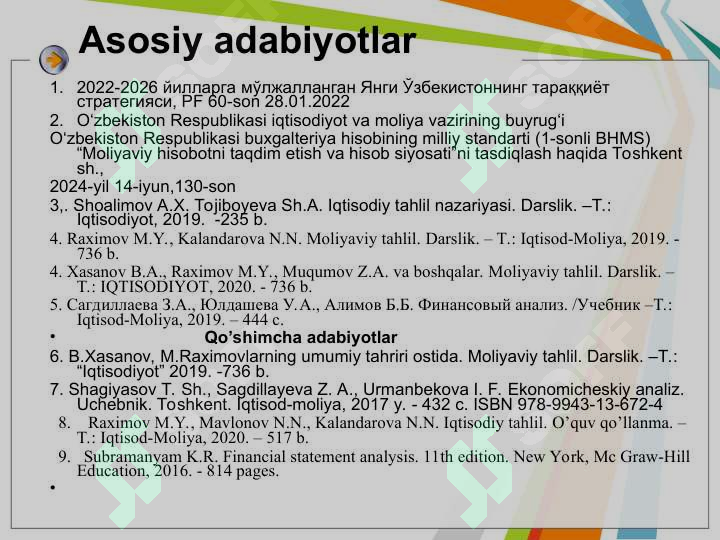 Asosiy adabiyotlar

1. 2022-2026 йилларга мўлжалланган Янги Ўзбекистоннинг тараққиёт стратегияси, PF 60-son 28.01.2022

2. O‘zbekiston Respublikasi iqtisodiyot va moliya vazirining buyrug‘i

O‘zbekiston Respublikasi buxgalteriya hisobining milliy standarti (1-sonli BHMS) “Moliyaviy hisobotni taqdim etish va hisob siyosati”ni tasdiqlash haqida Toshkent sh.,

2024-yil 14-iyun,130-son

3,. Shoalimov A.X. Tojiboyeva Sh.A. Iqtisodiy tahlil nazariyasi. Darslik. –T.: Iqtisodiyot, 2019. -235 b.

4. Raximov M.Y., Kalandarova N.N. Moliyaviy tahlil. Darslik. – T.: Iqtisod-Moliya, 2019. - 736 b.

4. Xasanov B.A., Raximov M.Y., Muqumov Z.A. va boshqalar. Moliyaviy tahlil. Darslik. – T.: IQTISODIYOT, 2020. - 736 b.

5. Сагдиллаева З.А., Юлдашева У.А., Алимов Б.Б. Финансовый анализ. /Учебник –Т.: Iqtisod-Moliya, 2019. – 444 с.

• Qo’shimcha adabiyotlar

6. B.Xasanov, M.Raximovlarning umumiy tahriri ostida. Moliyaviy tahlil. Darslik. –T.: “Iqtisodiyot” 2019. -736 b.

7. Shagiyasov T. Sh., Sagdillayeva Z. A., Urmanbekova I. F. Ekonomicheskiy analiz. Uchebnik. Toshkent. Iqtisod-moliya, 2017 y. - 432 c. ISBN 978-9943-13-672-4

8. Raximov M.Y., Mavlonov N.N., Kalandarova N.N. Iqtisodiy tahlil. O’quv qo’llanma. – T.: Iqtisod-Moliya, 2020. – 517 b.

9. Subramanyam K.R. Financial statement analysis. 11th edition. New York, Mc Graw-Hill Education, 2016. - 814 pages.

•